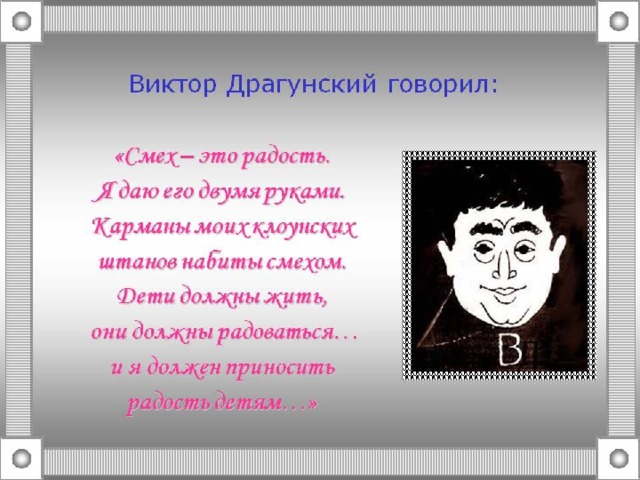 Виктор Драгунский говорил:

«Смех – это радость.
Я даю его двумя руками.
Карманы моих клоунских штанов набиты смехом.
Дети должны жить,
они должны радоваться…
и я должен приносить радость детям…»

В